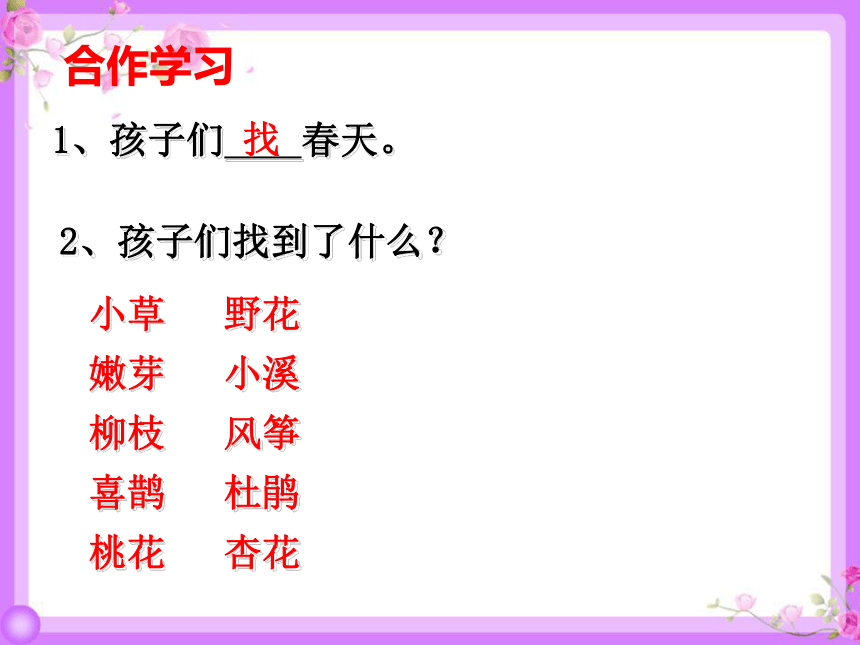 合作学习

1、孩子们 找 春天。

2、孩子们找到了什么？

小草　野花
嫩芽　小溪
柳枝　风筝
喜鹊　杜鹃
桃花　杏花